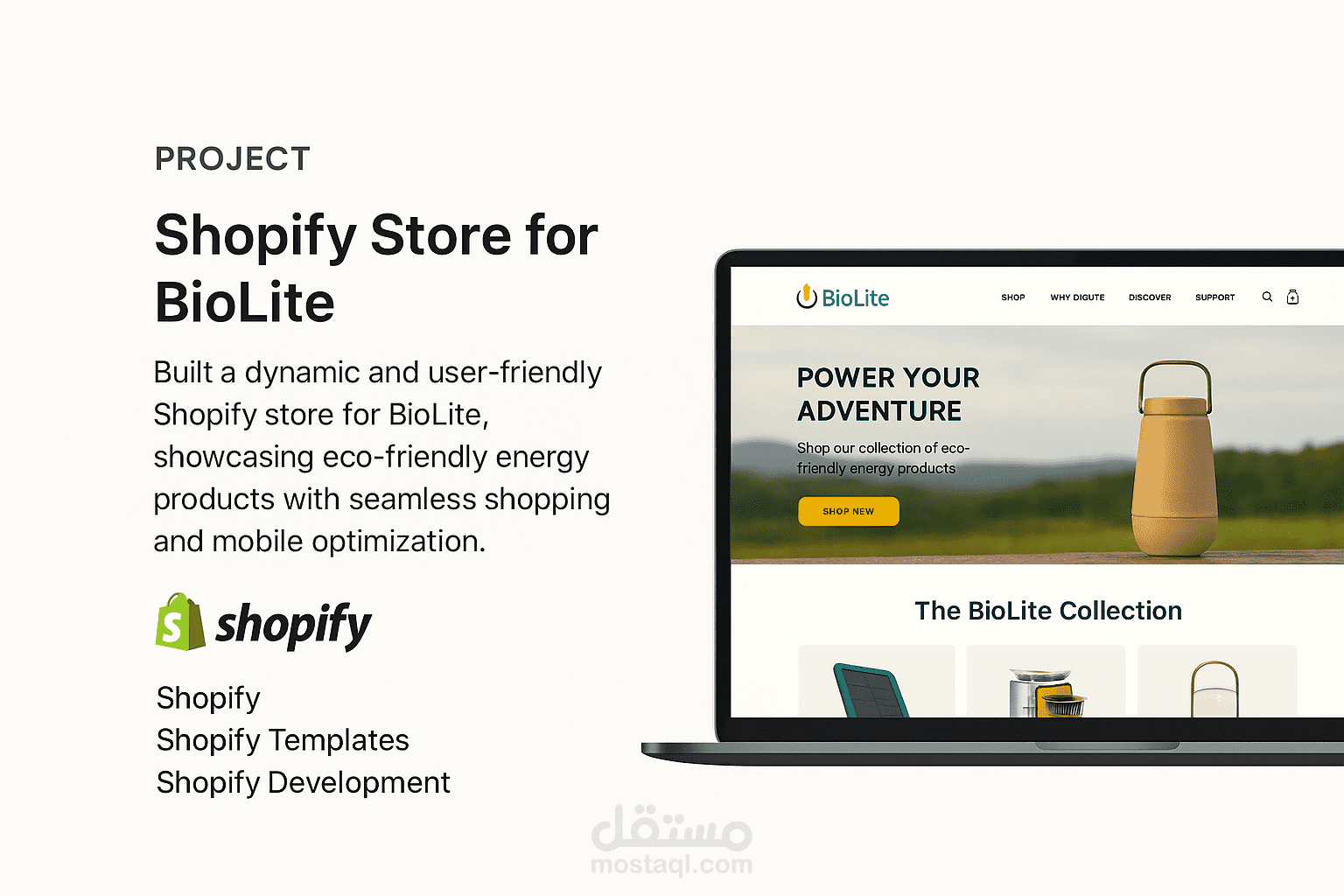 PROJECT

Shopify Store for BioLite

Built a dynamic and user-friendly Shopify store for BioLite, showcasing eco-friendly energy products with seamless shopping and mobile optimization.

shopify

Shopify
Shopify Templates
Shopify Development

BioLite

SHOP WHY DIGUTE DISCOVER SUPPORT

POWER YOUR ADVENTURE

Shop our collection of eco-friendly energy products

SHOP NEW

The BioLite Collection

مستقل
mostaql.com